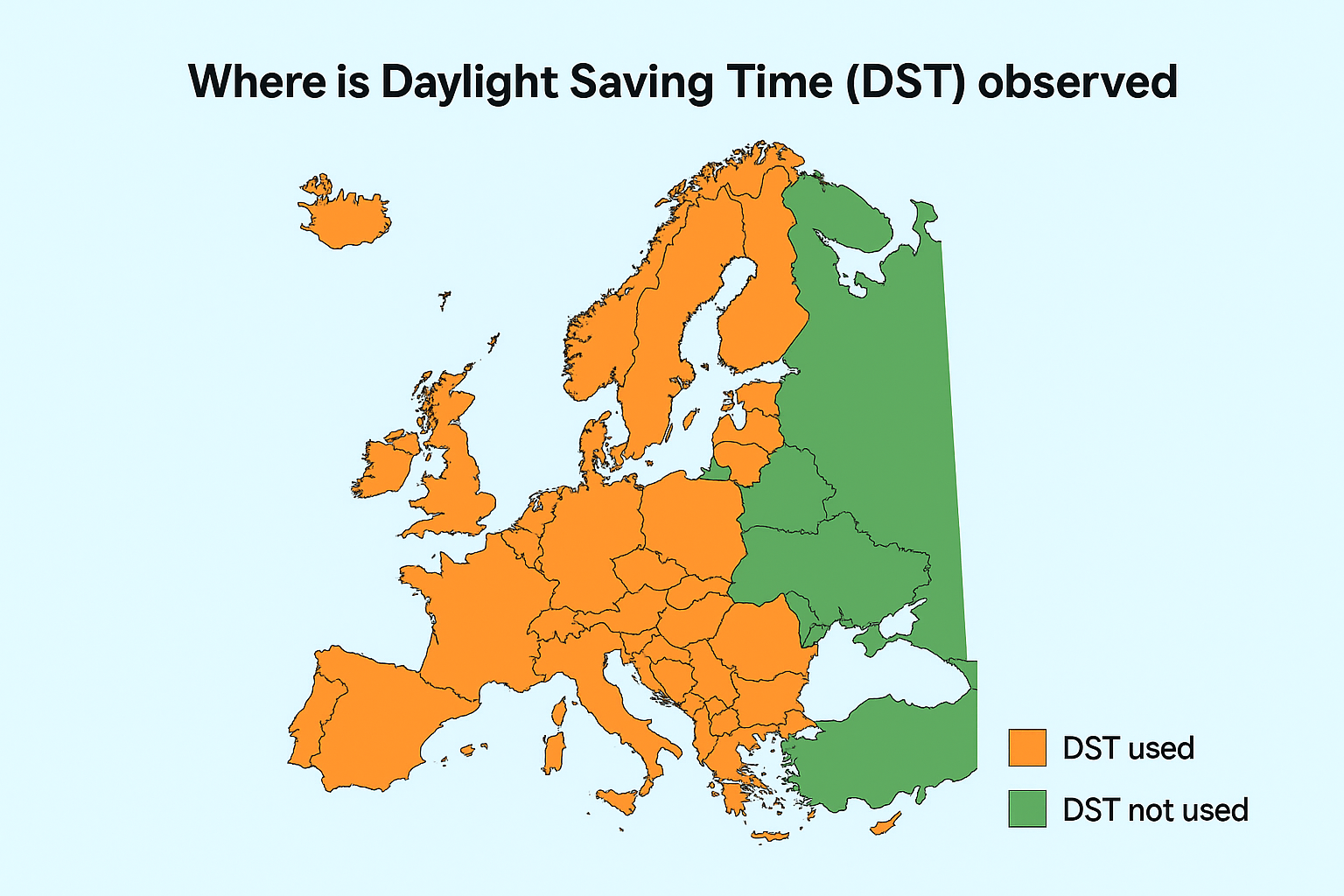 Where is Daylight Saving Time (DST) observed

DST used

DST not used